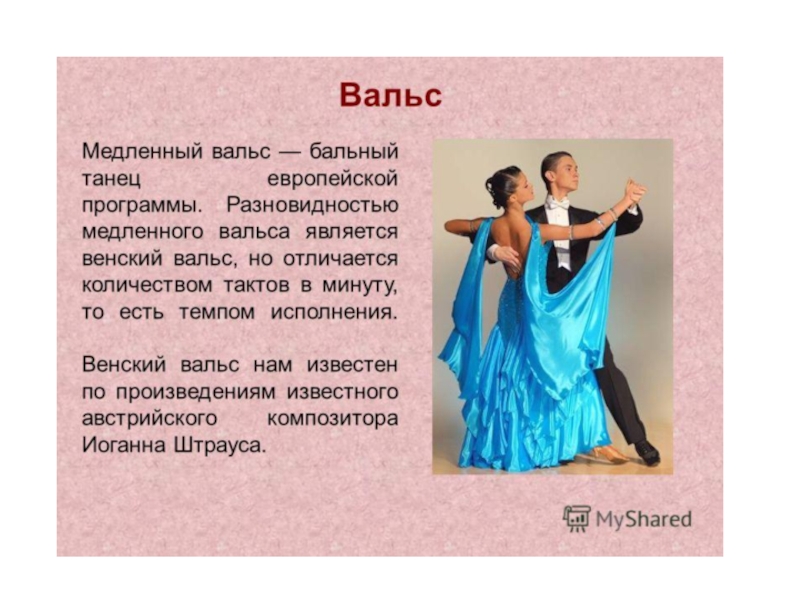 Вальс

Медленный вальс — бальный танец европейской программы. Разновидностью медленного вальса является венский вальс, но отличается количеством тактов в минуту, то есть темпом исполнения.

Венский вальс нам известен по произведениям известного австрийского композитора Иоганна Штрауса.

MyShared